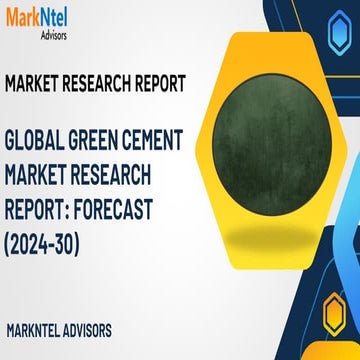 MarkNtel
Advisors

MARKET RESEARCH REPORT

GLOBAL GREEN CEMENT MARKET RESEARCH REPORT: FORECAST (2024-30)

MARKNTEL ADVISORS